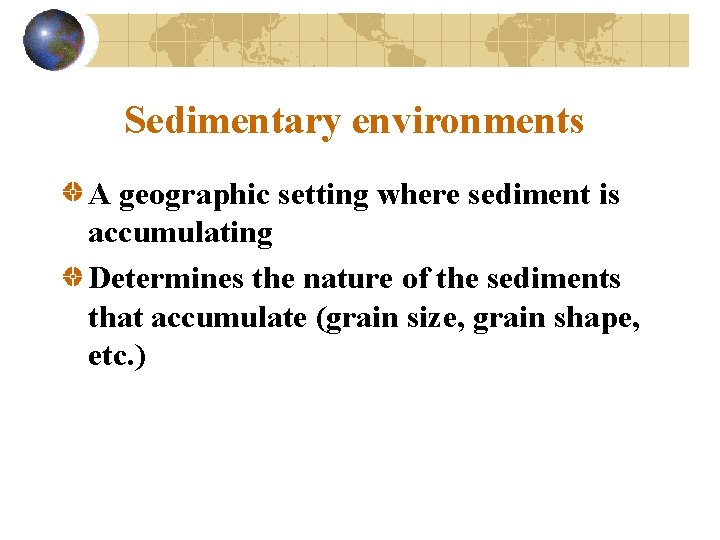 Sedimentary environments

A geographic setting where sediment is accumulating

Determines the nature of the sediments that accumulate (grain size, grain shape, etc.)